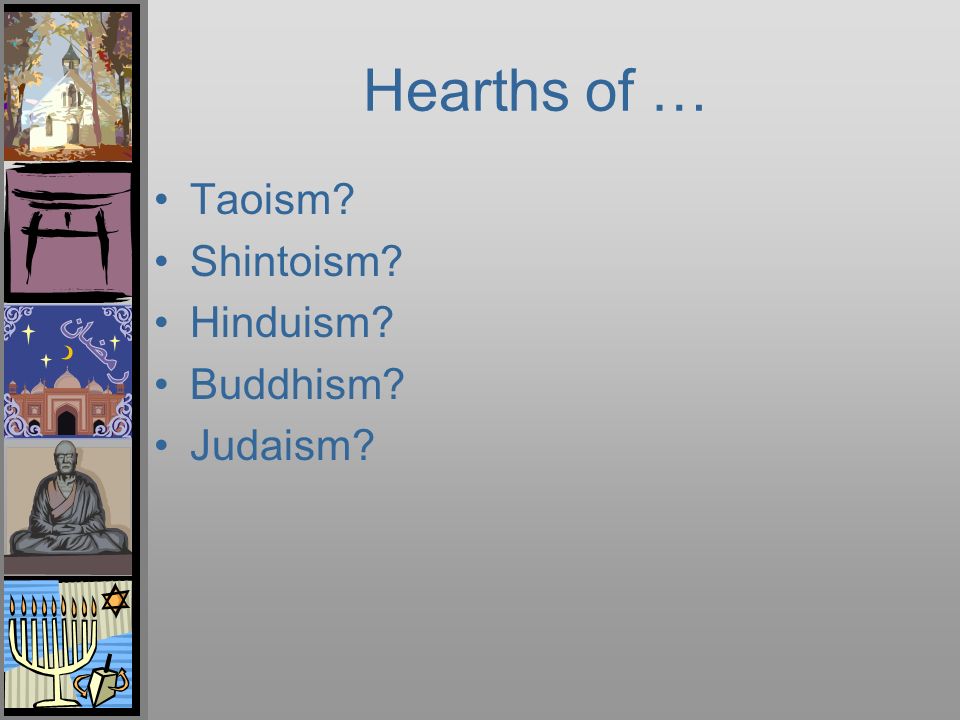 Hearths of …

• Taoism?
• Shintoism?
• Hinduism?
• Buddhism?
• Judaism?